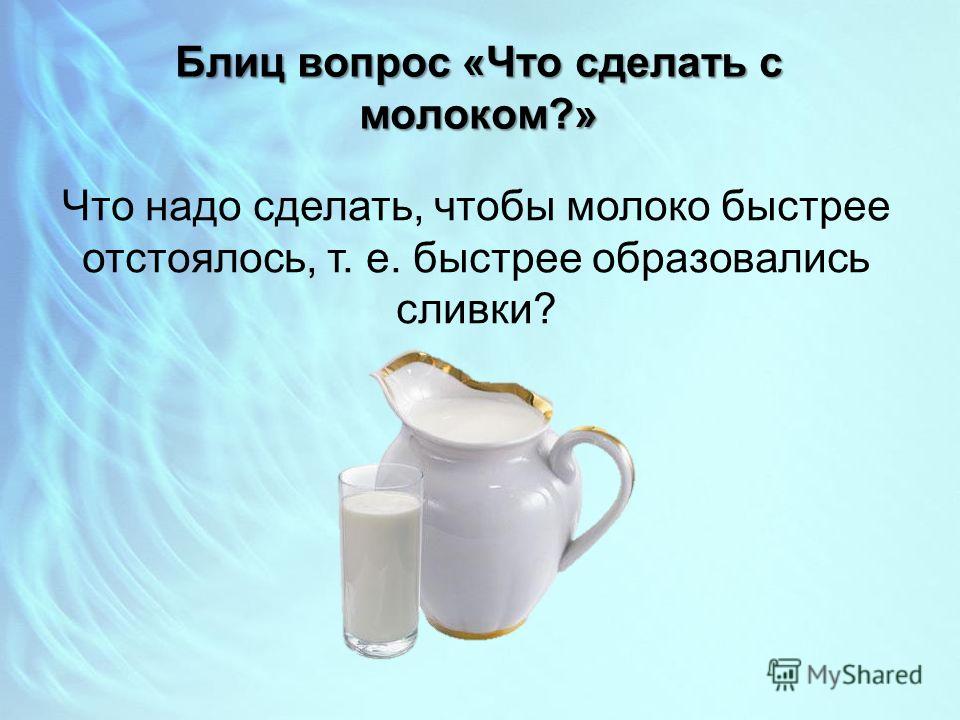 Блиц вопрос «Что сделать с молоком?»

Что надо сделать, чтобы молоко быстрее отстоялось, т. е. быстрее образовались сливки?

MyShared